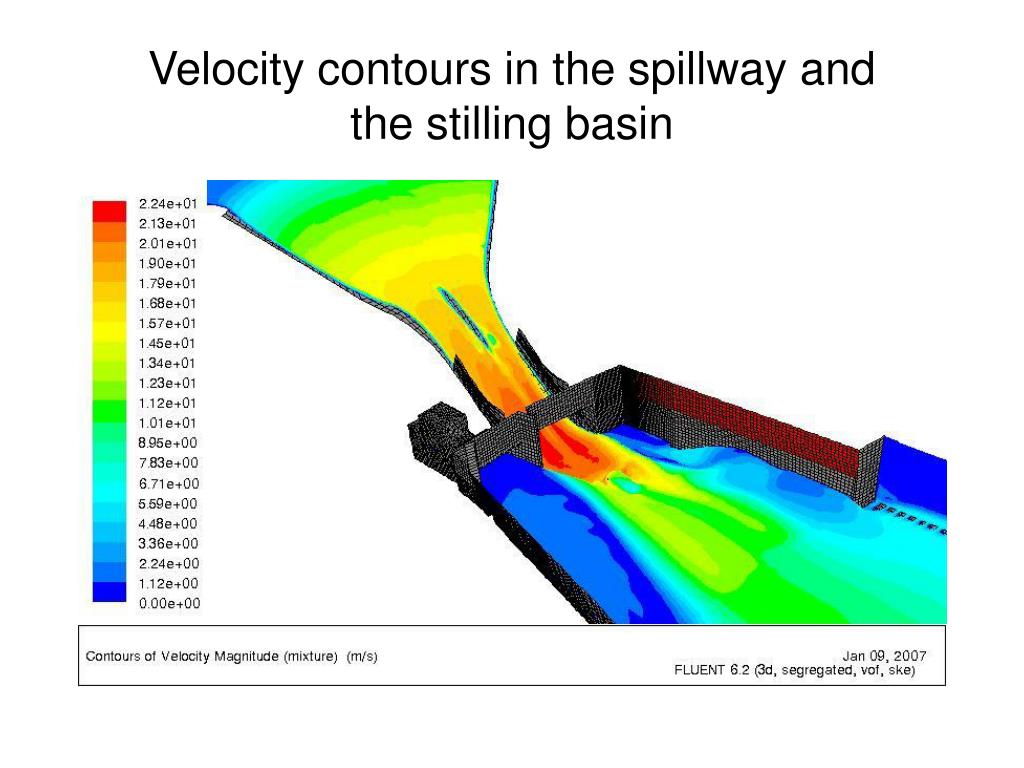 Velocity contours in the spillway and the stilling basin

2.24e+01
2.13e+01
2.01e+01
1.90e+01
1.79e+01
1.68e+01
1.57e+01
1.45e+01
1.34e+01
1.23e+01
1.12e+01
1.01e+01
8.95e+00
7.83e+00
6.71e+00
5.59e+00
4.48e+00
3.36e+00
2.24e+00
1.12e+00
0.00e+00

Contours of Velocity Magnitude (mixture) (m/s)

Jan 09, 2007
FLUENT 6.2 (3d, segregated, vof, ske)